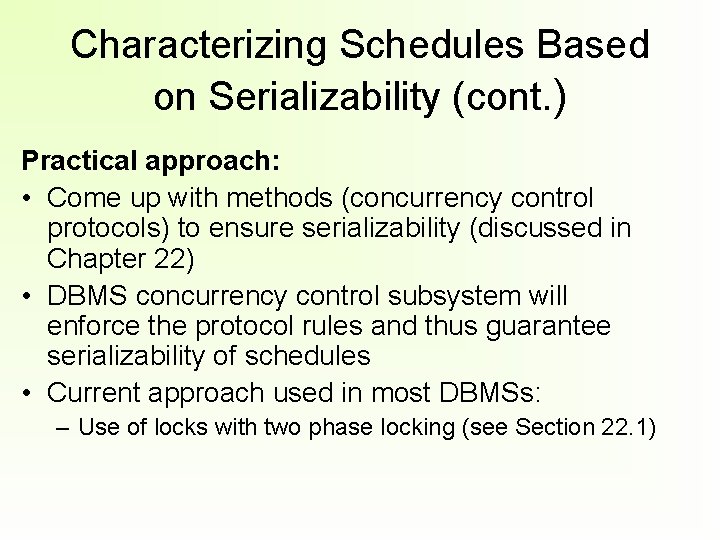 Characterizing Schedules Based on Serializability (cont.)

Practical approach:

• Come up with methods (concurrency control protocols) to ensure serializability (discussed in Chapter 22)

• DBMS concurrency control subsystem will enforce the protocol rules and thus guarantee serializability of schedules

• Current approach used in most DBMSs:

– Use of locks with two phase locking (see Section 22.1)